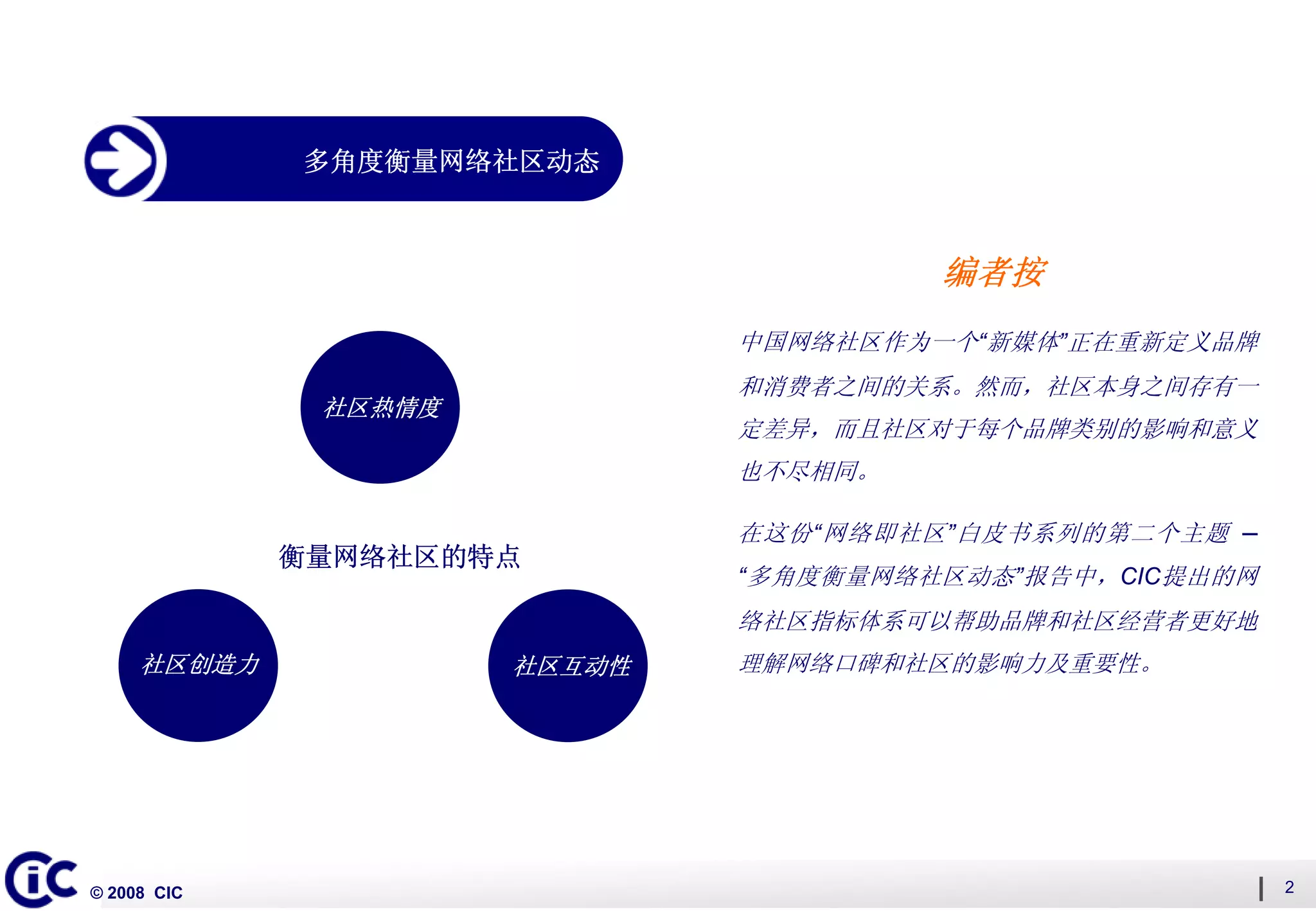 多角度衡量网络社区动态

社区热情度

衡量网络社区的特点

社区创造力

社区互动性

编者按

中国网络社区作为一个“新媒体”正在重新定义品牌和消费者之间的关系。然而，社区本身之间存有一定差异，而且社区对于每个品牌类别的影响和意义也不尽相同。

在这份“网络即社区”白皮书系列的第二个主题 – “多角度衡量网络社区动态”报告中，CIC提出的网络社区指标体系可以帮助品牌和社区经营者更好地理解网络口碑和社区的影响力及重要性。

CIC © 2008 CIC

2